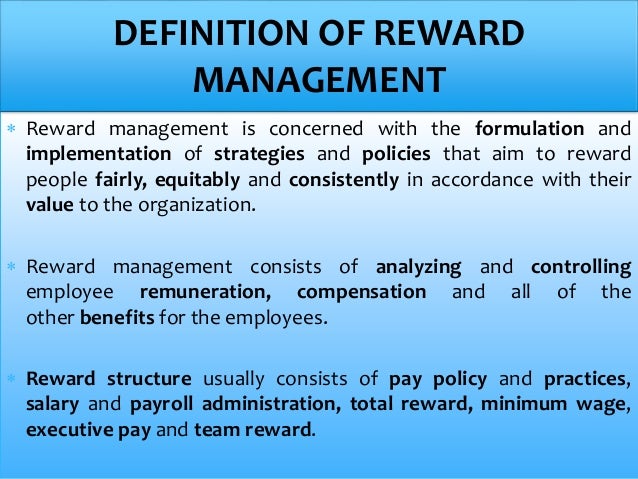 DEFINITION OF REWARD MANAGEMENT

* Reward management is concerned with the formulation and implementation of strategies and policies that aim to reward people fairly, equitably and consistently in accordance with their value to the organization.

* Reward management consists of analyzing and controlling employee remuneration, compensation and all of the other benefits for the employees.

* Reward structure usually consists of pay policy and practices, salary and payroll administration, total reward, minimum wage, executive pay and team reward.